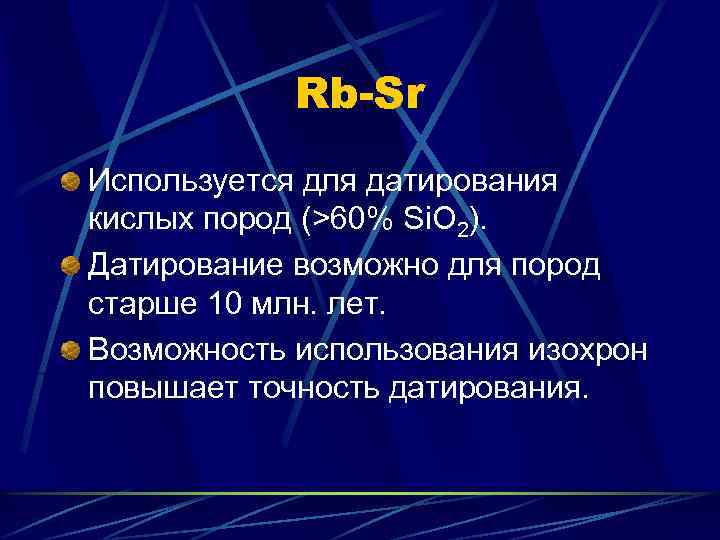 Rb-Sr

Используется для датирования кислых пород (>60% $SiO_2$).

Датирование возможно для пород старше 10 млн. лет.

Возможность использования изохрон повышает точность датирования.